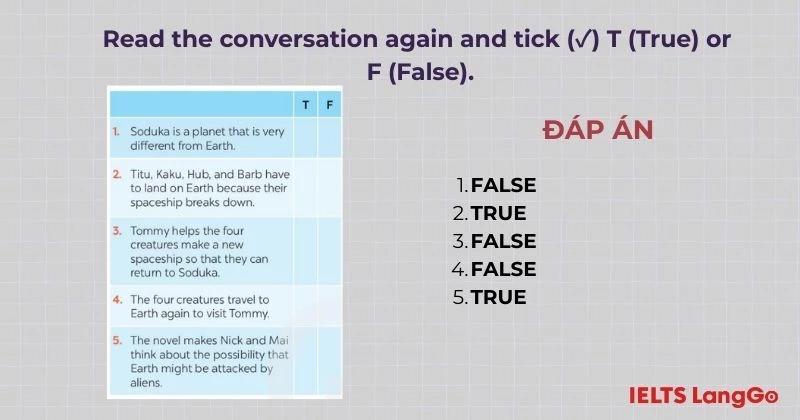 Read the conversation again and tick (✓) T (True) or F (False).

| | T | F |
|---|---|---|
| 1. Soduka is a planet that is very different from Earth. | | |
| 2. Titu, Kaku, Hub, and Barb have to land on Earth because their spaceship breaks down. | | |
| 3. Tommy helps the four creatures make a new spaceship so that they can return to Soduka. | | |
| 4. The four creatures travel to Earth again to visit Tommy. | | |
| 5. The novel makes Nick and Mai think about the possibility that Earth might be attacked by aliens. | | |

ĐÁP ÁN

1. FALSE
2. TRUE
3. FALSE
4. FALSE
5. TRUE

IELTS LangGo